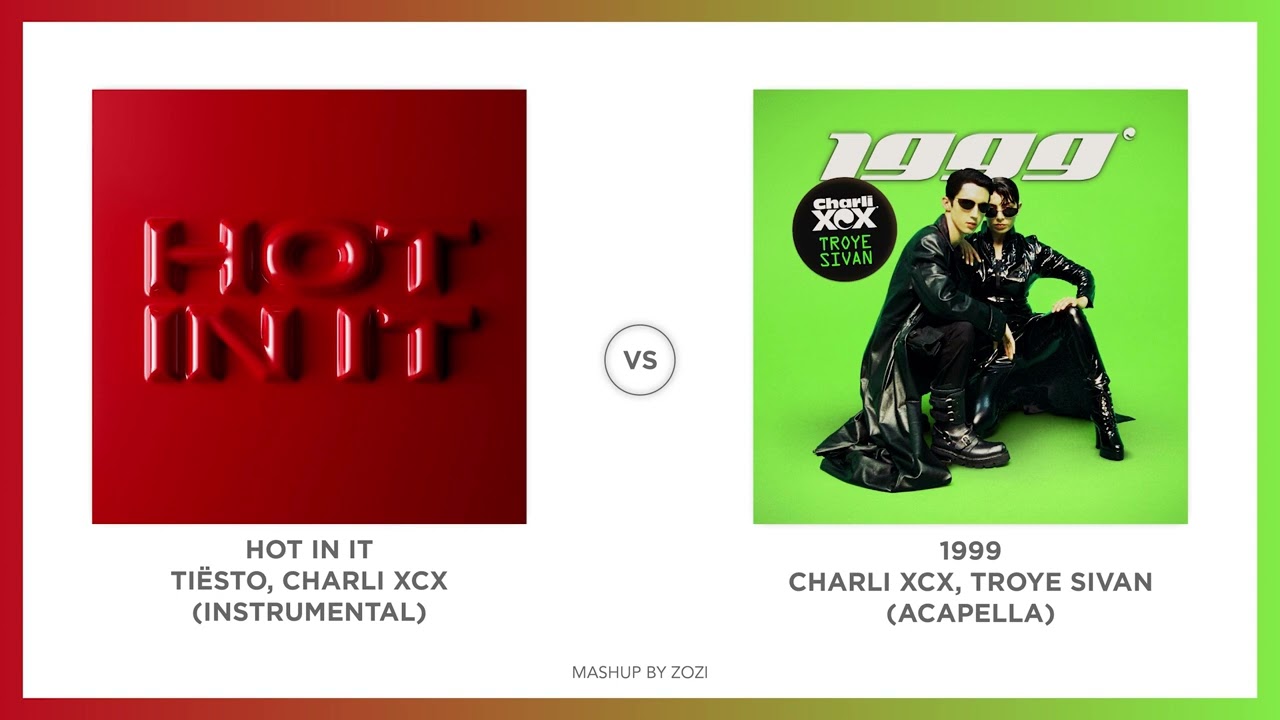 HOT IN IT

HOT IN IT
TIËSTO, CHARLI XCX
(INSTRUMENTAL)

VS

1999

Charli XCX
TROYE SIVAN

1999
CHARLI XCX, TROYE SIVAN
(ACAPELLA)

MASHUP BY ZOZI